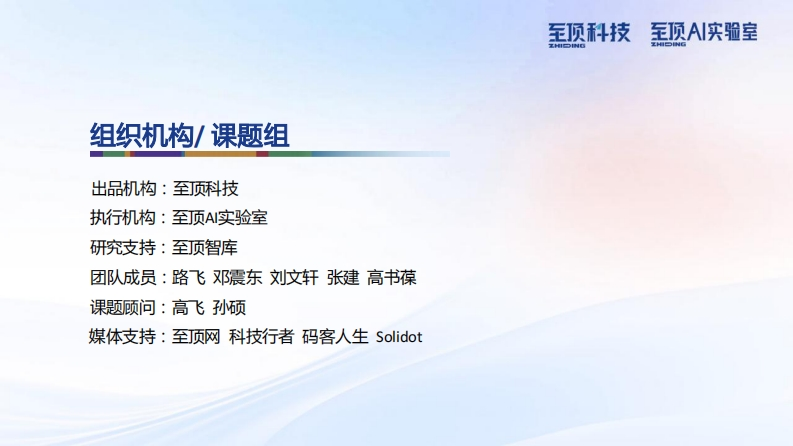 至顶科技 ZHIDING 至顶AI实验室 ZHIDING

组织机构/ 课题组

出品机构：至顶科技
执行机构：至顶AI实验室
研究支持：至顶智库
团队成员：路飞 邓震东 刘文轩 张建 高书葆
课题顾问：高飞 孙硕
媒体支持：至顶网 科技行者 码客人生 Solidot